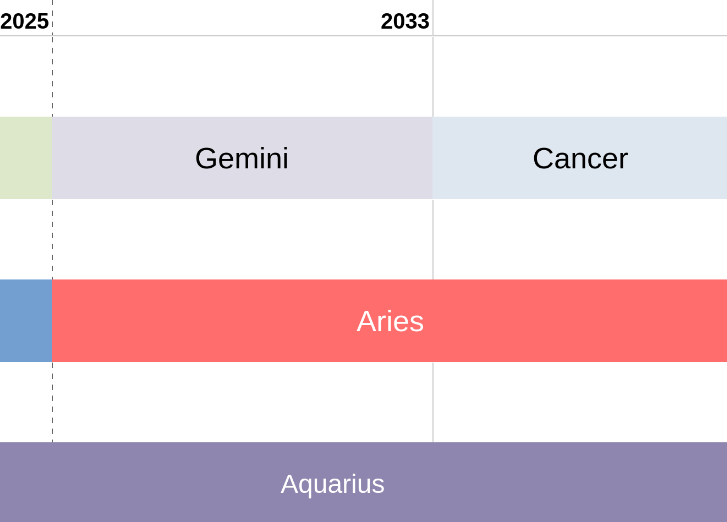 2025
2033

Gemini
Cancer

Aries

Aquarius